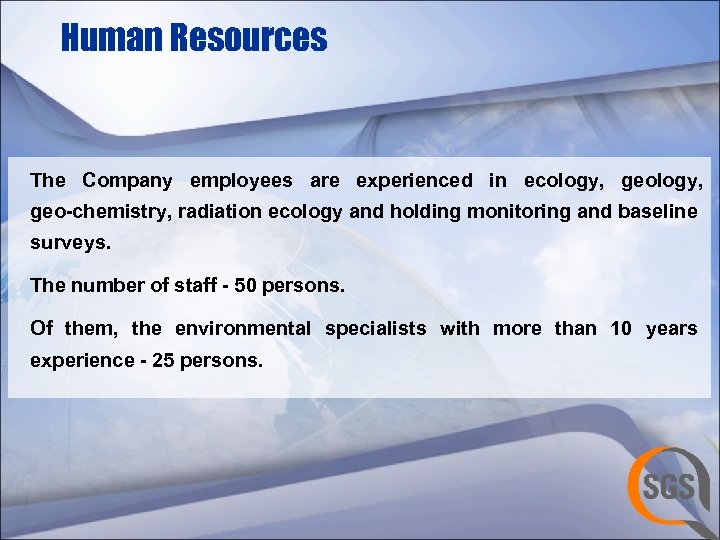 Human Resources

The Company employees are experienced in ecology, geology, geo-chemistry, radiation ecology and holding monitoring and baseline surveys.

The number of staff - 50 persons.

Of them, the environmental specialists with more than 10 years experience - 25 persons.

SGS